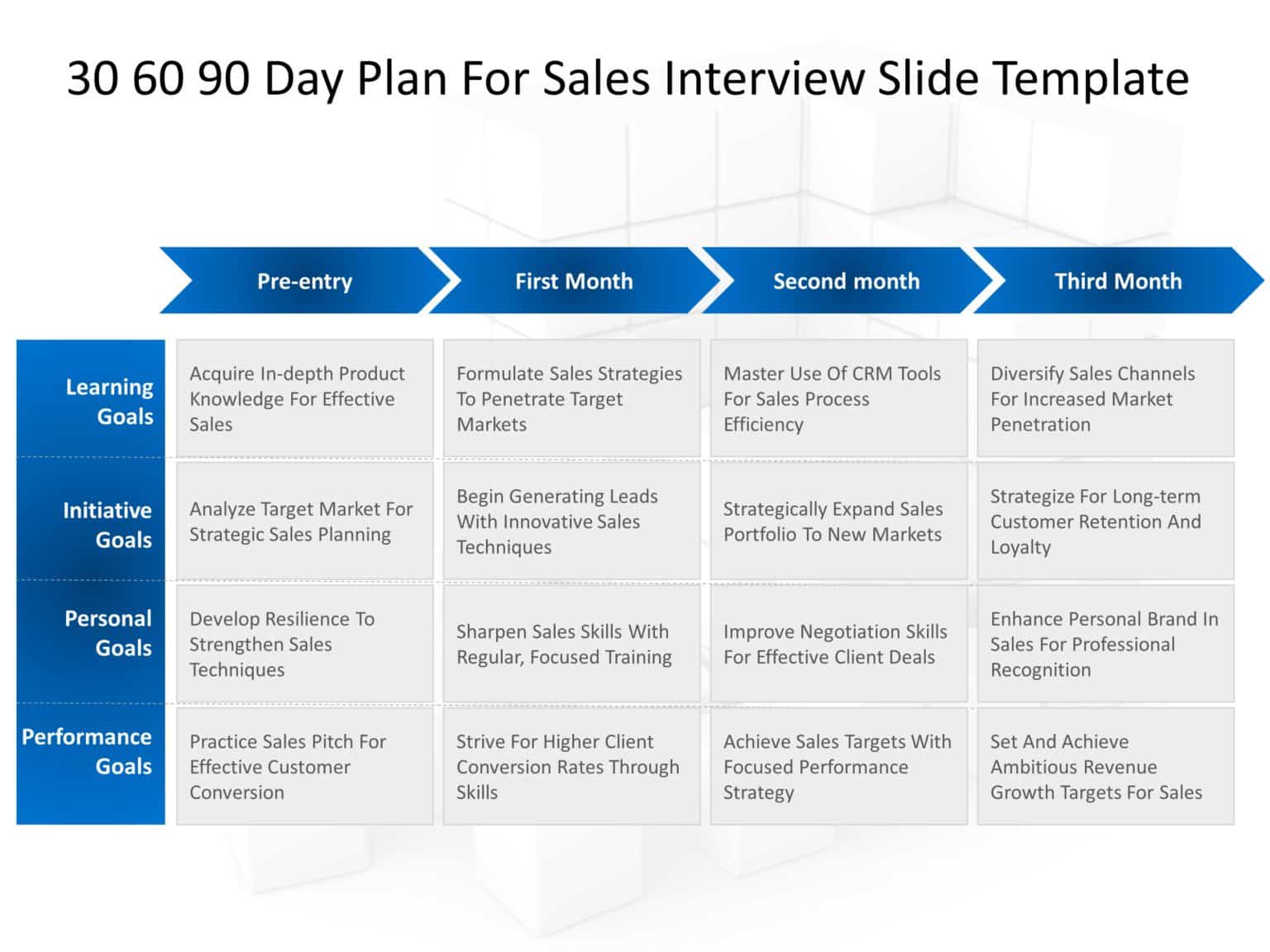 30 60 90 Day Plan For Sales Interview Slide Template

| | Pre-entry | First Month | Second month | Third Month |
|---|---|---|---|---|
| Learning Goals | Acquire In-depth Product Knowledge For Effective Sales | Formulate Sales Strategies To Penetrate Target Markets | Master Use Of CRM Tools For Sales Process Efficiency | Diversify Sales Channels For Increased Market Penetration |
| Initiative Goals | Analyze Target Market For Strategic Sales Planning | Begin Generating Leads With Innovative Sales Techniques | Strategically Expand Sales Portfolio To New Markets | Strategize For Long-term Customer Retention And Loyalty |
| Personal Goals | Develop Resilience To Strengthen Sales Techniques | Sharpen Sales Skills With Regular, Focused Training | Improve Negotiation Skills For Effective Client Deals | Enhance Personal Brand In Sales For Professional Recognition |
| Performance Goals | Practice Sales Pitch For Effective Customer Conversion | Strive For Higher Client Conversion Rates Through Skills | Achieve Sales Targets With Focused Performance Strategy | Set And Achieve Ambitious Revenue Growth Targets For Sales |